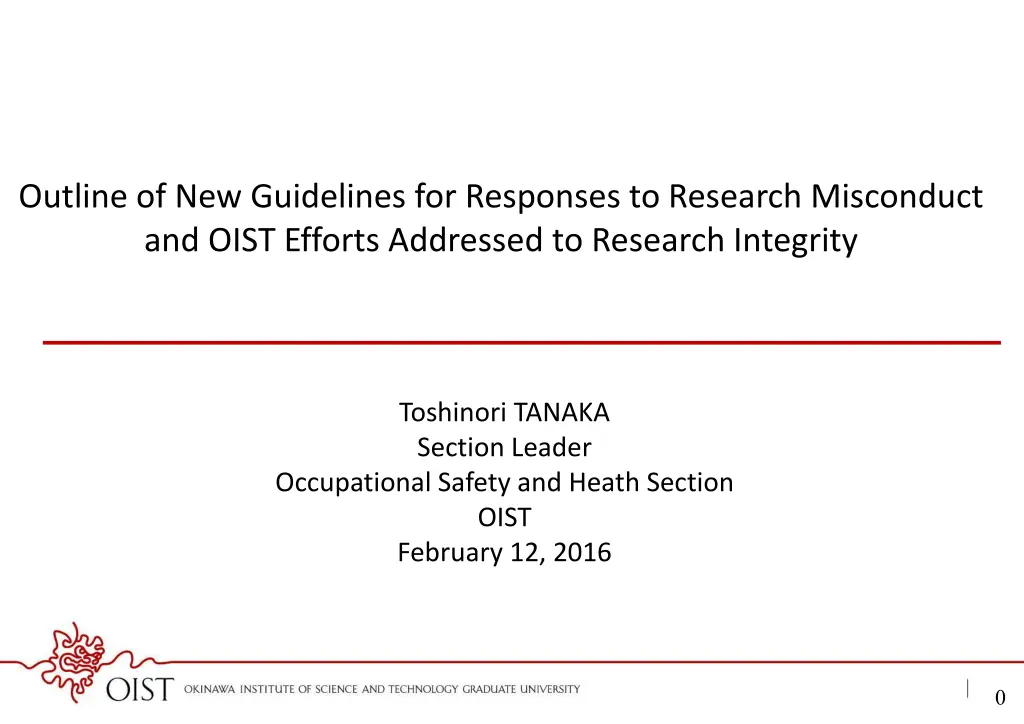 Outline of New Guidelines for Responses to Research Misconduct and OIST Efforts Addressed to Research Integrity

Toshinori TANAKA
Section Leader
Occupational Safety and Heath Section
OIST
February 12, 2016

OIST OKINAWA INSTITUTE OF SCIENCE AND TECHNOLOGY GRADUATE UNIVERSITY

0